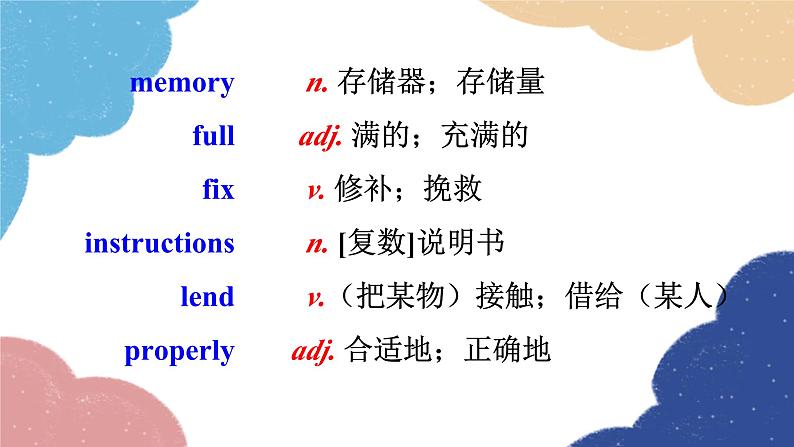 memory n. 存储器；存储量

full adj. 满的；充满的

fix v. 修补；挽救

instructions n. [复数]说明书

lend v.（把某物）接触；借给（某人）

properly adj. 合适地；正确地